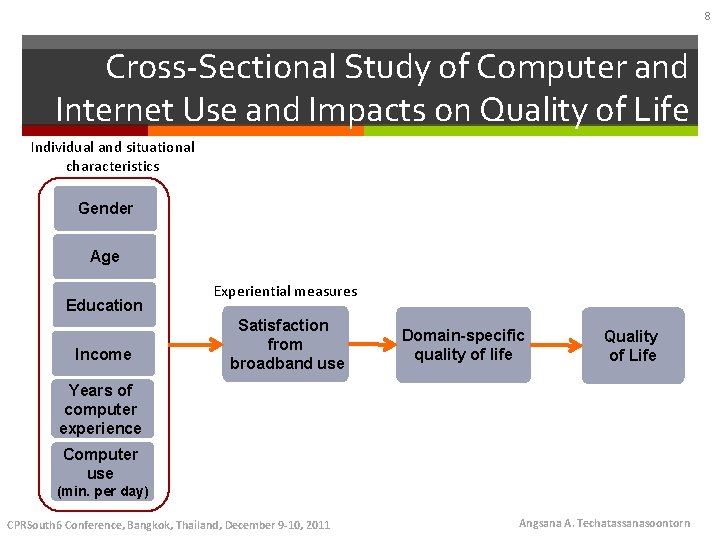 8

Cross-Sectional Study of Computer and Internet Use and Impacts on Quality of Life

Individual and situational characteristics

Gender

Age

Education

Income

Years of computer experience

Computer use (min. per day)

Experiential measures

Satisfaction from broadband use

Domain-specific quality of life

Quality of Life

CPRSouth6 Conference, Bangkok, Thailand, December 9-10, 2011

Angsana A. Techatassanasoontorn